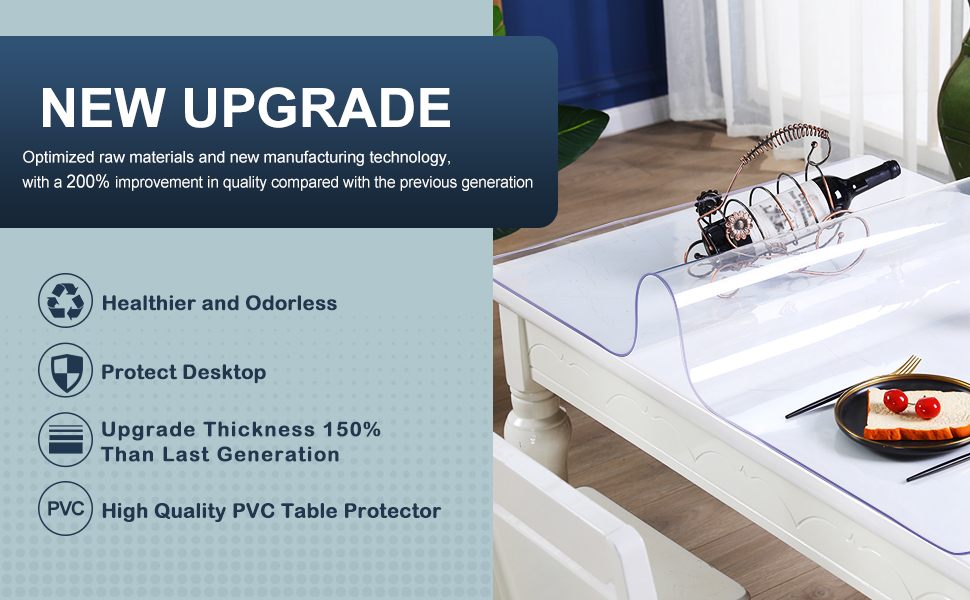 NEW UPGRADE

Optimized raw materials and new manufacturing technology, with a 200% improvement in quality compared with the previous generation

Healthier and Odorless

Protect Desktop

Upgrade Thickness 150% Than Last Generation

PVC High Quality PVC Table Protector